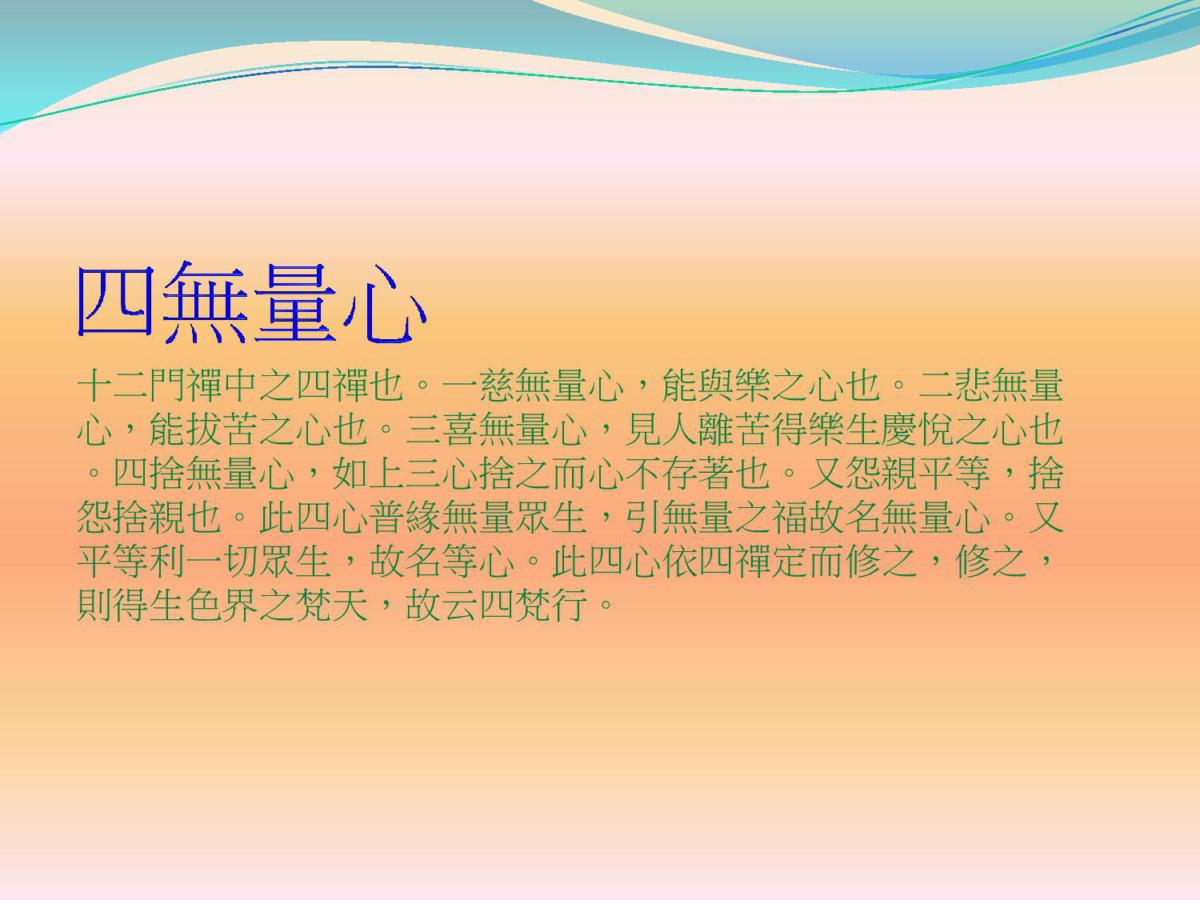 四無量心

十二門禪中之四禪也。一慈無量心，能與樂之心也。二悲無量心，能拔苦之心也。三喜無量心，見人離苦得樂生慶悅之心也。四捨無量心，如上三心捨之而心不存著也。又怨親平等，捨怨捨親也。此四心普緣無量眾生，引無量之福故名無量心。又平等利一切眾生，故名等心。此四心依四禪定而修之，修之，則得生色界之梵天，故云四梵行。